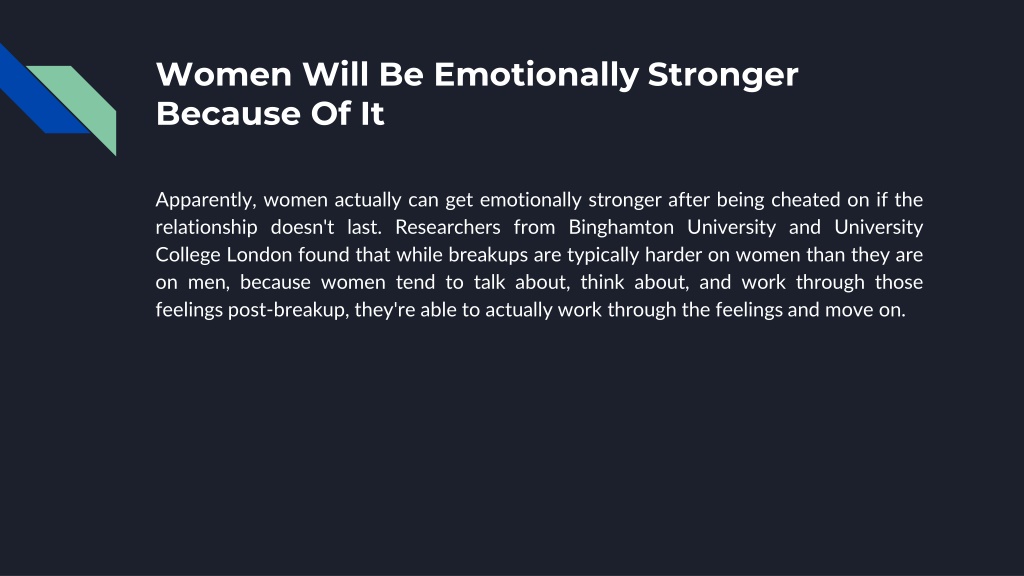 Women Will Be Emotionally Stronger Because Of It

Apparently, women actually can get emotionally stronger after being cheated on if the relationship doesn't last. Researchers from Binghamton University and University College London found that while breakups are typically harder on women than they are on men, because women tend to talk about, think about, and work through those feelings post-breakup, they're able to actually work through the feelings and move on.